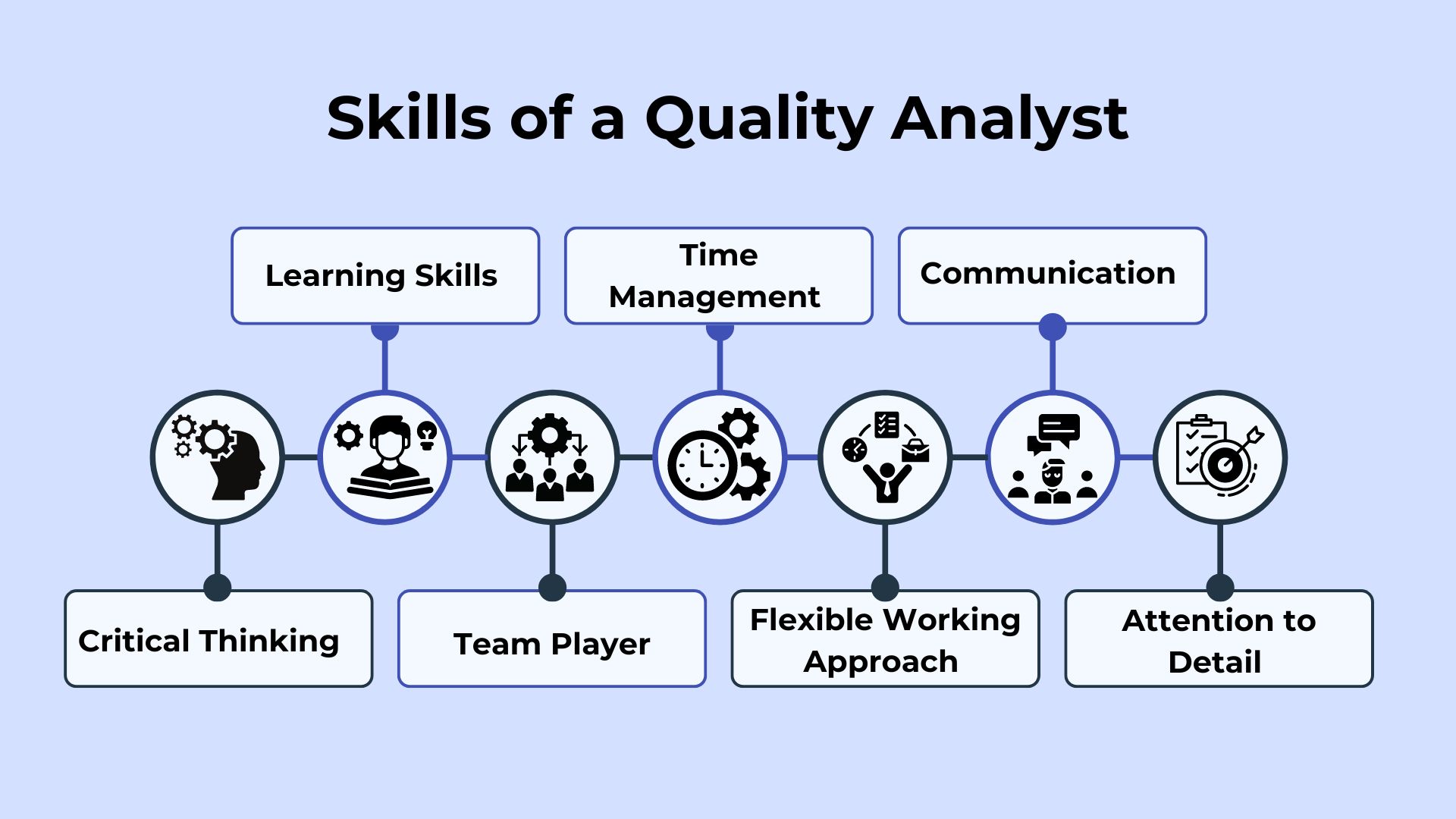 Skills of a Quality Analyst

Learning Skills

Time Management

Communication

Critical Thinking

Team Player

Flexible Working Approach

Attention to Detail